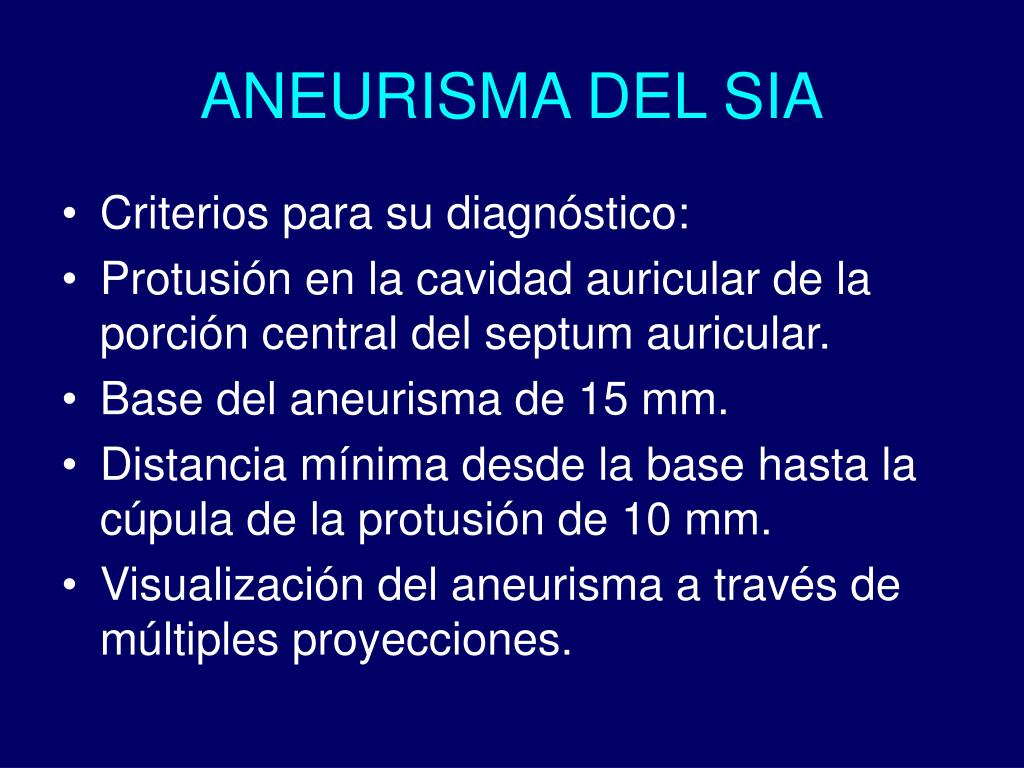 ANEURISMA DEL SIA

• Criterios para su diagnóstico:
• Protusión en la cavidad auricular de la porción central del septum auricular.
• Base del aneurisma de 15 mm.
• Distancia mínima desde la base hasta la cúpula de la protusión de 10 mm.
• Visualización del aneurisma a través de múltiples proyecciones.